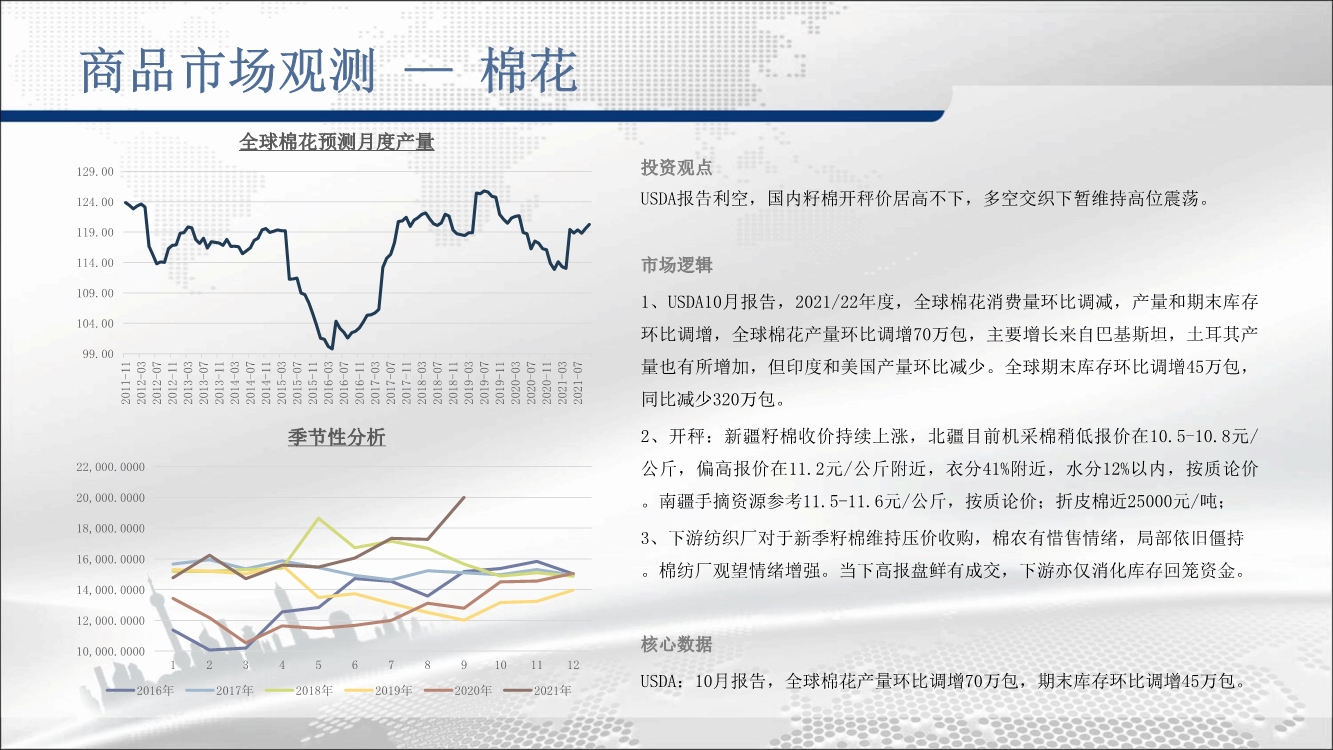 商品市场观测 — 棉花

全球棉花预测月度产量

129.00
124.00
119.00
114.00
109.00
104.00
99.00

2011-11 2012-03 2012-07 2012-11 2013-03 2013-07 2013-11 2014-03 2014-07 2014-11 2015-03 2015-07 2015-11 2016-03 2016-07 2016-11 2017-03 2017-07 2017-11 2018-03 2018-07 2018-11 2019-03 2019-07 2019-11 2020-03 2020-07 2020-11 2021-03 2021-07

季节性分析

22,000.0000
20,000.0000
18,000.0000
16,000.0000
14,000.0000
12,000.0000
10,000.0000

1 2 3 4 5 6 7 8 9 10 11 12

2016年 2017年 2018年 2019年 2020年 2021年

投资观点

USDA报告利空，国内籽棉开秤价居高不下，多空交织下暂维持高位震荡。

市场逻辑

1、USDA10月报告，2021/22年度，全球棉花消费量环比调减，产量和期末库存环比调增，全球棉花产量环比调增70万包，主要增长来自巴基斯坦，土耳其产量也有所增加，但印度和美国产量环比减少。全球期末库存环比调增45万包，同比减少320万包。

2、开秤：新疆籽棉收价持续上涨，北疆目前机采棉稍低报价在10.5-10.8元/公斤，偏高报价在11.2元/公斤附近，衣分41%附近，水分12%以内，按质论价。南疆手摘资源参考11.5-11.6元/公斤，按质论价；折皮棉近25000元/吨；

3、下游纺织厂对于新季籽棉维持压价收购，棉农有惜售情绪，局部依旧僵持。棉纺厂观望情绪增强。当下高报盘鲜有成交，下游亦仅消化库存回笼资金。

核心数据

USDA：10月报告，全球棉花产量环比调增70万包，期末库存环比调增45万包。